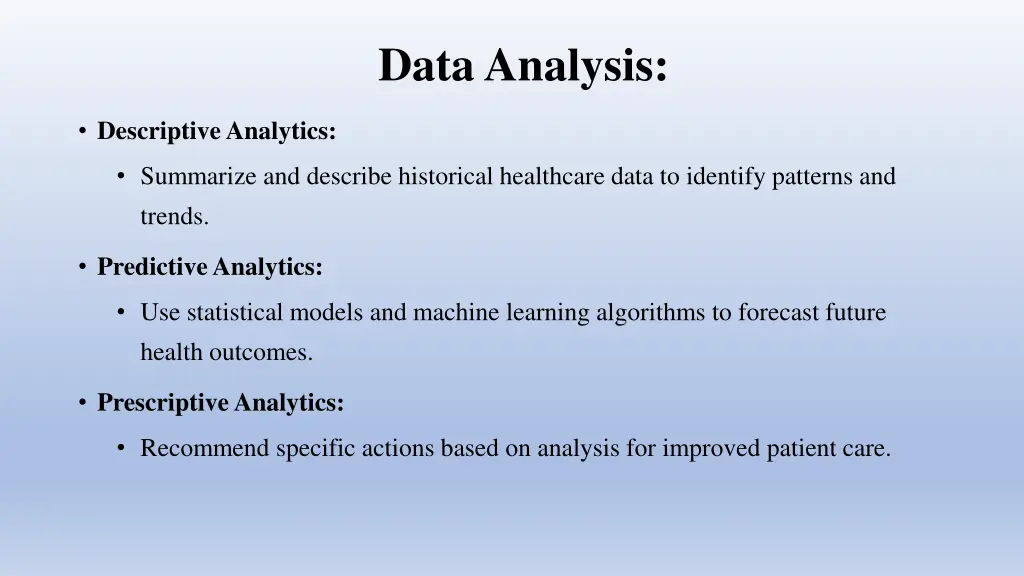 Data Analysis:

• Descriptive Analytics:

• Summarize and describe historical healthcare data to identify patterns and trends.

• Predictive Analytics:

• Use statistical models and machine learning algorithms to forecast future health outcomes.

• Prescriptive Analytics:

• Recommend specific actions based on analysis for improved patient care.